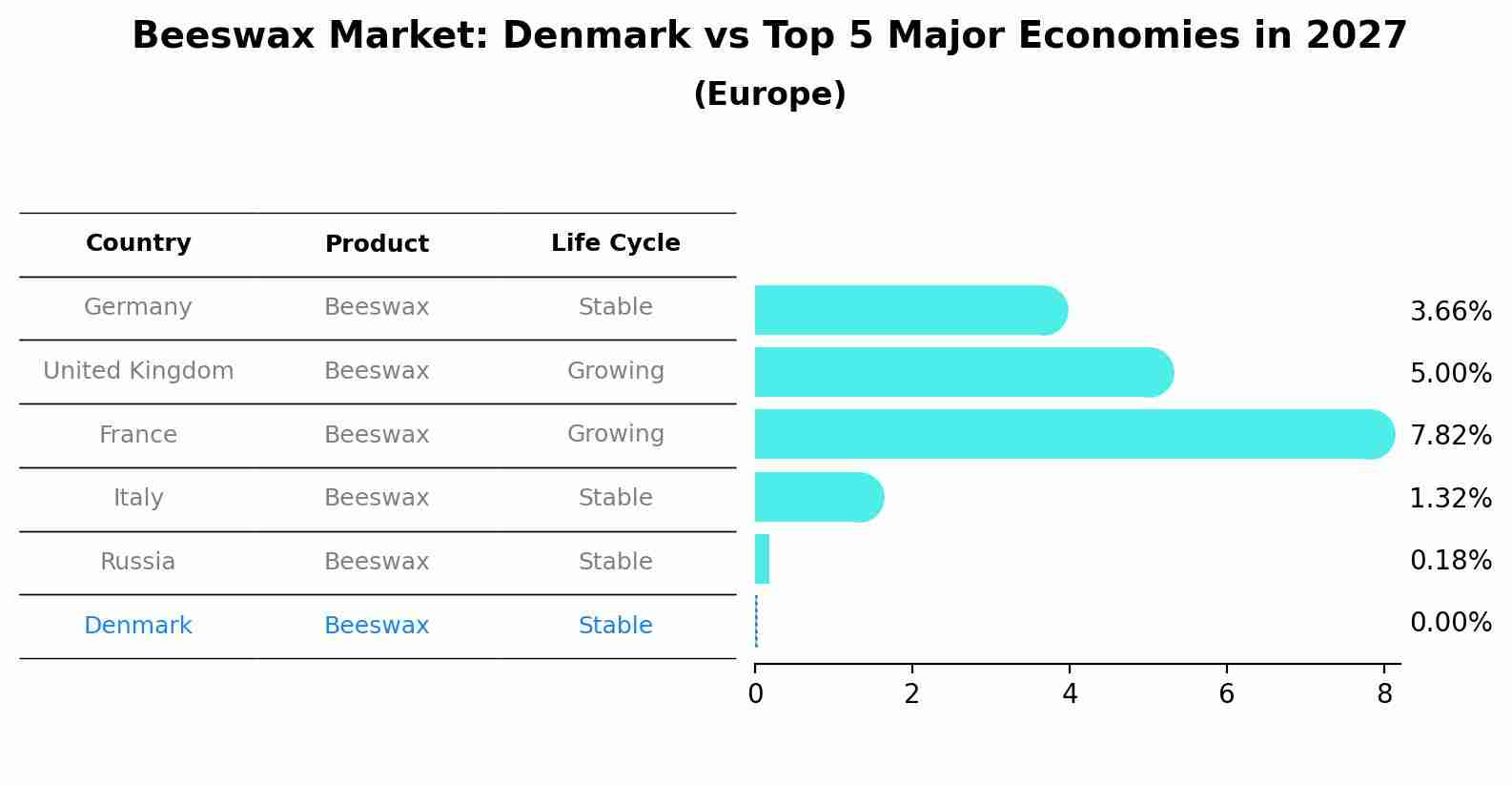 Beeswax Market: Denmark vs Top 5 Major Economies in 2027
(Europe)

| Country | Product | Life Cycle |
|---|---|---|
| Germany | Beeswax | Stable |
| United Kingdom | Beeswax | Growing |
| France | Beeswax | Growing |
| Italy | Beeswax | Stable |
| Russia | Beeswax | Stable |
| Denmark | Beeswax | Stable |

3.66%
5.00%
7.82%
1.32%
0.18%
0.00%

0 2 4 6 8